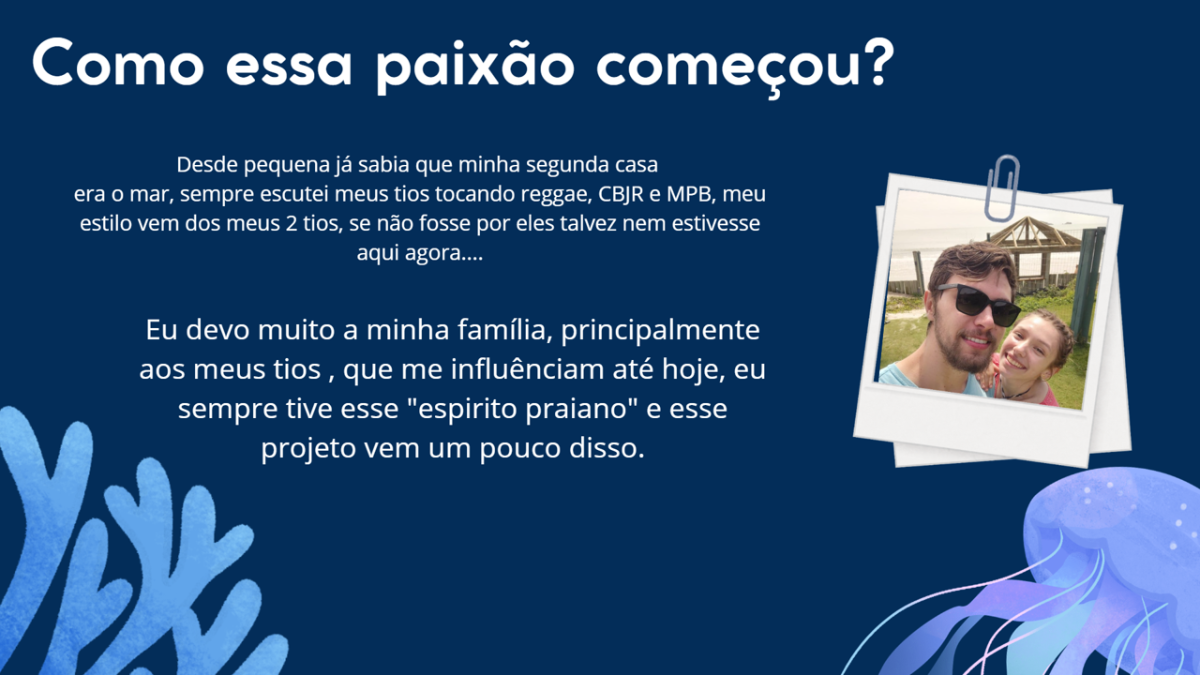 Como essa paixão começou?

Desde pequena já sabia que minha segunda casa era o mar, sempre escutei meus tios tocando reggae, CBJR e MPB, meu estilo vem dos meus 2 tios, se não fosse por eles talvez nem estivesse aqui agora....

Eu devo muito a minha família, principalmente aos meus tios , que me influênciam até hoje, eu sempre tive esse "espirito praiano" e esse projeto vem um pouco disso.